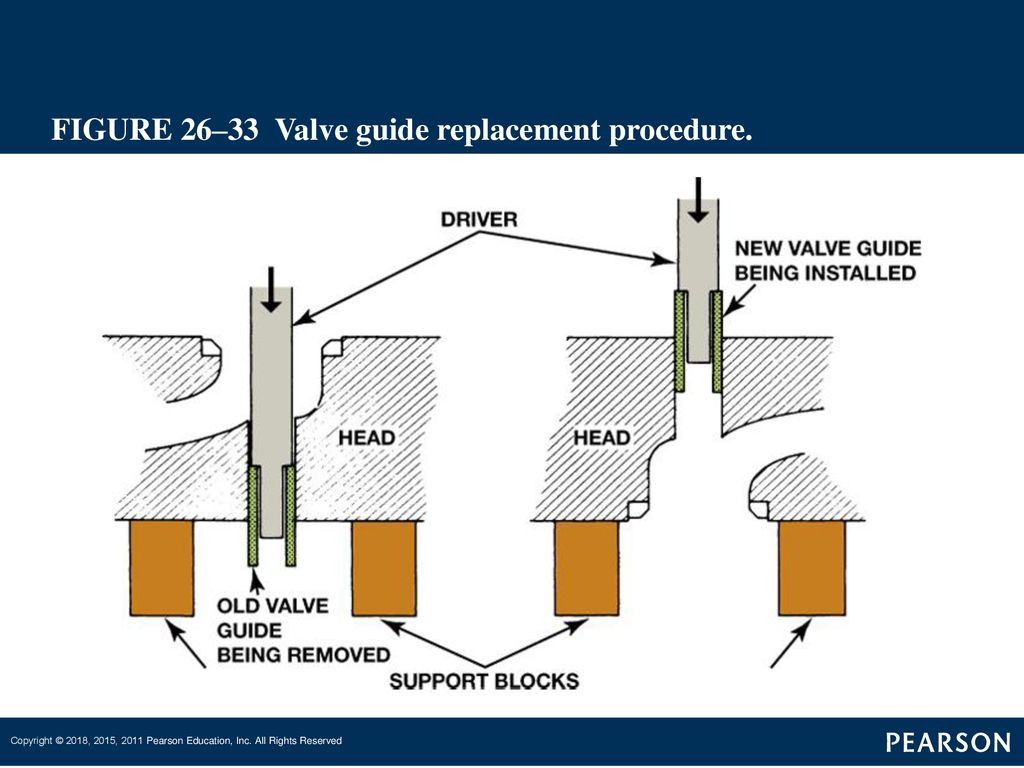 FIGURE 26–33 Valve guide replacement procedure.

DRIVER

NEW VALVE GUIDE BEING INSTALLED

HEAD

HEAD

OLD VALVE GUIDE BEING REMOVED

SUPPORT BLOCKS

Copyright © 2018, 2015, 2011 Pearson Education, Inc. All Rights Reserved

PEARSON